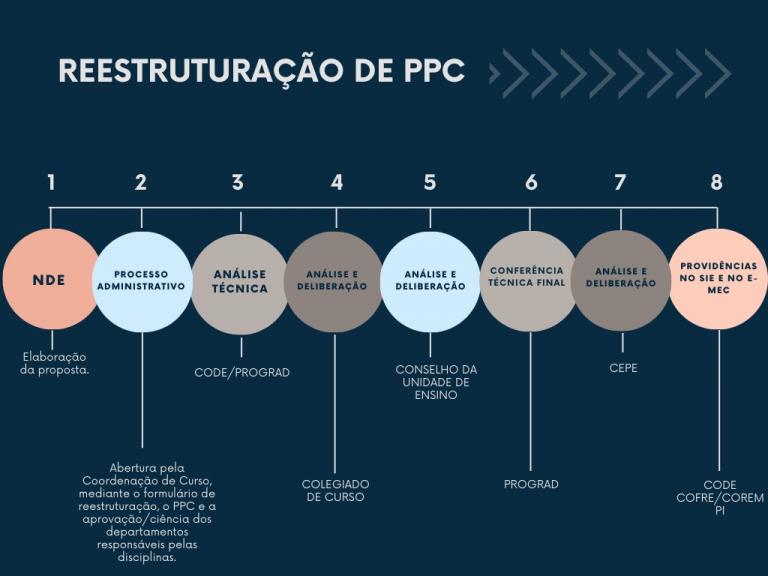 REESTRUTURAÇÃO DE PPC

1
NDE
Elaboração da proposta.

2
PROCESSO ADMINISTRATIVO
Abertura pela Coordenação de Curso, mediante o formulário de reestruturação, o PPC e a aprovação/ciência dos departamentos responsáveis pelas disciplinas.

3
ANÁLISE TÉCNICA
CODE/PROGRAD

4
ANÁLISE E DELIBERAÇÃO
COLEGIADO DE CURSO

5
ANÁLISE E DELIBERAÇÃO
CONSELHO DA UNIDADE DE ENSINO

6
CONFERÊNCIA TÉCNICA FINAL
PROGRAD

7
ANÁLISE E DELIBERAÇÃO
CEPE

8
PROVIDÊNCIAS NO SIE E NO E-MEC
CODE
COFRE/COREM
PI